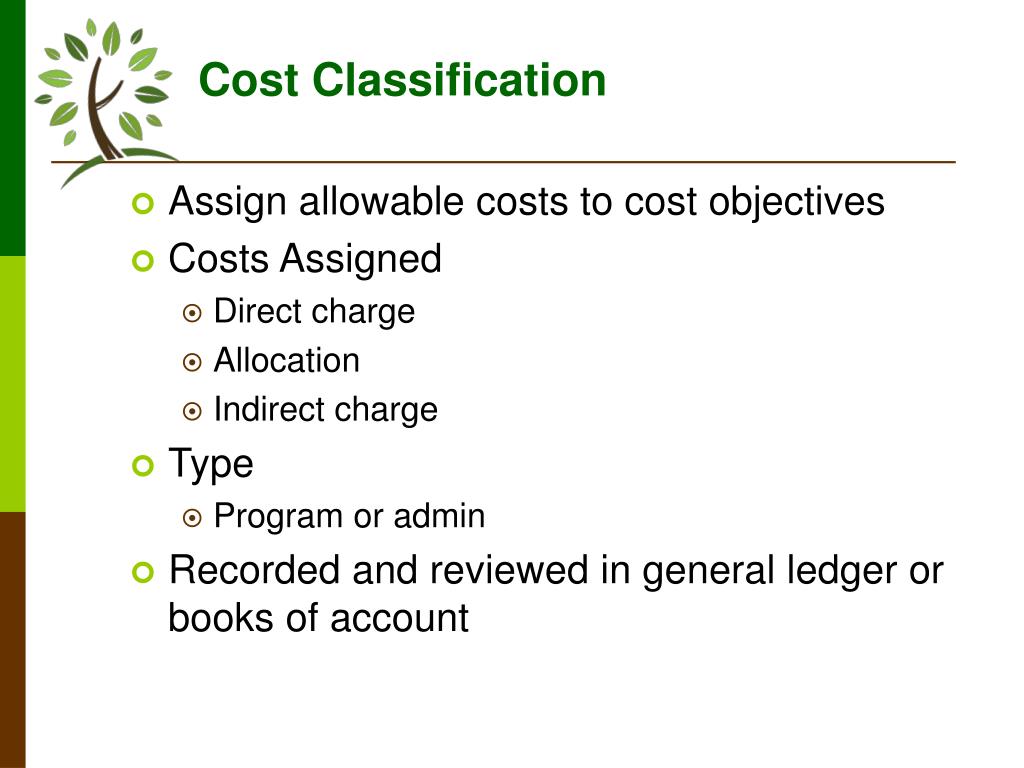 Cost Classification

Assign allowable costs to cost objectives

Costs Assigned

Direct charge

Allocation

Indirect charge

Type

Program or admin

Recorded and reviewed in general ledger or books of account